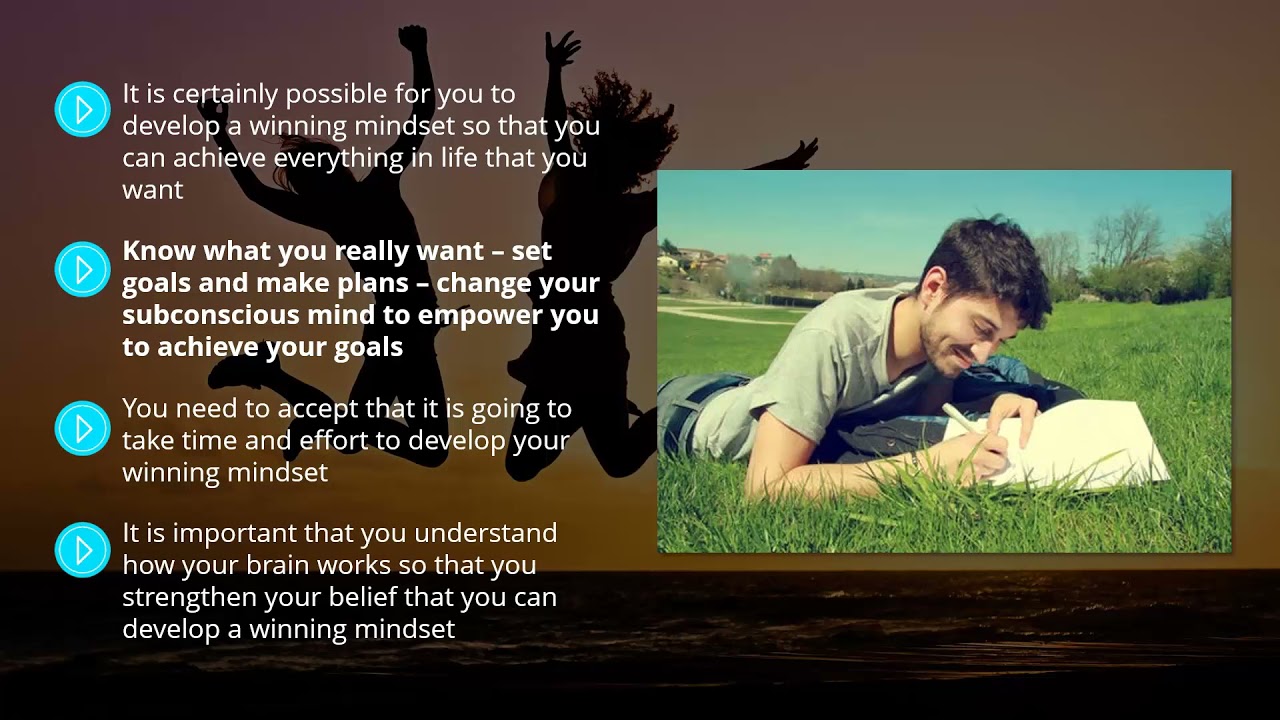 It is certainly possible for you to develop a winning mindset so that you can achieve everything in life that you want

Know what you really want – set goals and make plans – change your subconscious mind to empower you to achieve your goals

You need to accept that it is going to take time and effort to develop your winning mindset

It is important that you understand how your brain works so that you strengthen your belief that you can develop a winning mindset